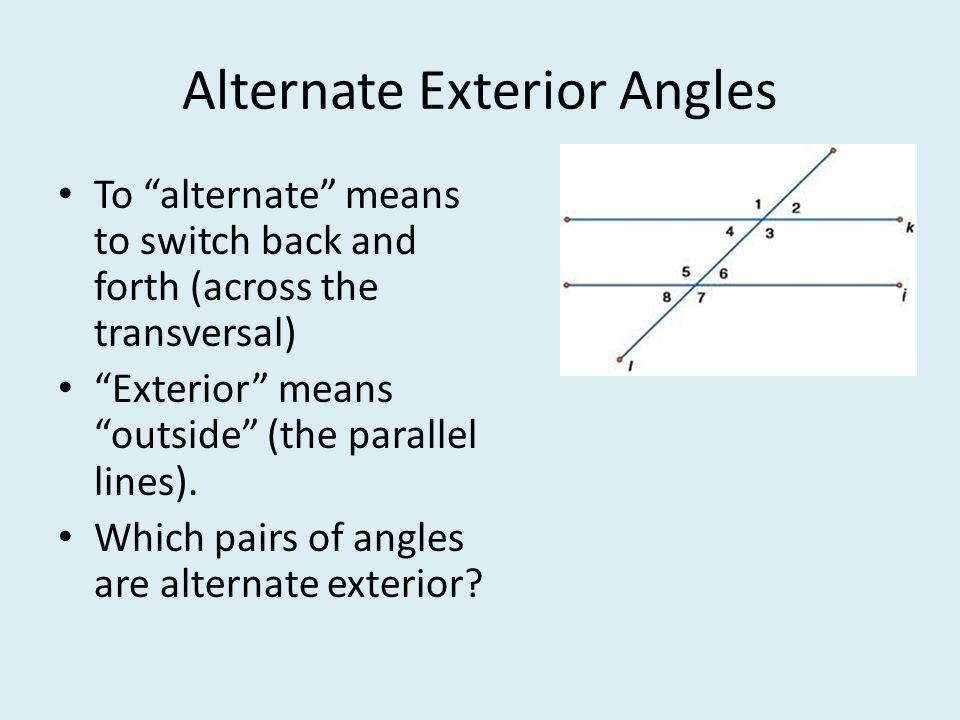 Alternate Exterior Angles

• To “alternate” means to switch back and forth (across the transversal)
• “Exterior” means “outside” (the parallel lines).
• Which pairs of angles are alternate exterior?

1 2
4 3
k
5 6
8 7
i
l